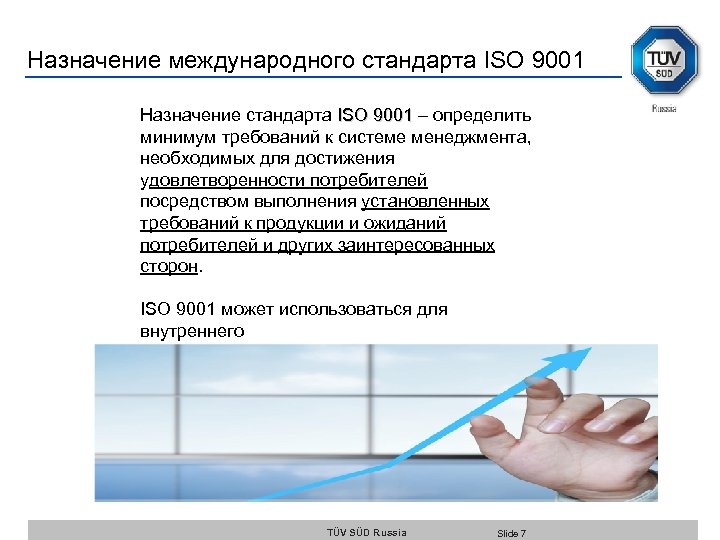 Назначение международного стандарта ISO 9001

TÜV SÜD

Russia

Назначение стандарта ISO 9001 – определить минимум требований к системе менеджмента, необходимых для достижения удовлетворенности потребителей посредством выполнения установленных требований к продукции и ожиданий потребителей и других заинтересованных сторон.

ISO 9001 может использоваться для внутреннего

TÜV SÜD Russia

Slide 7